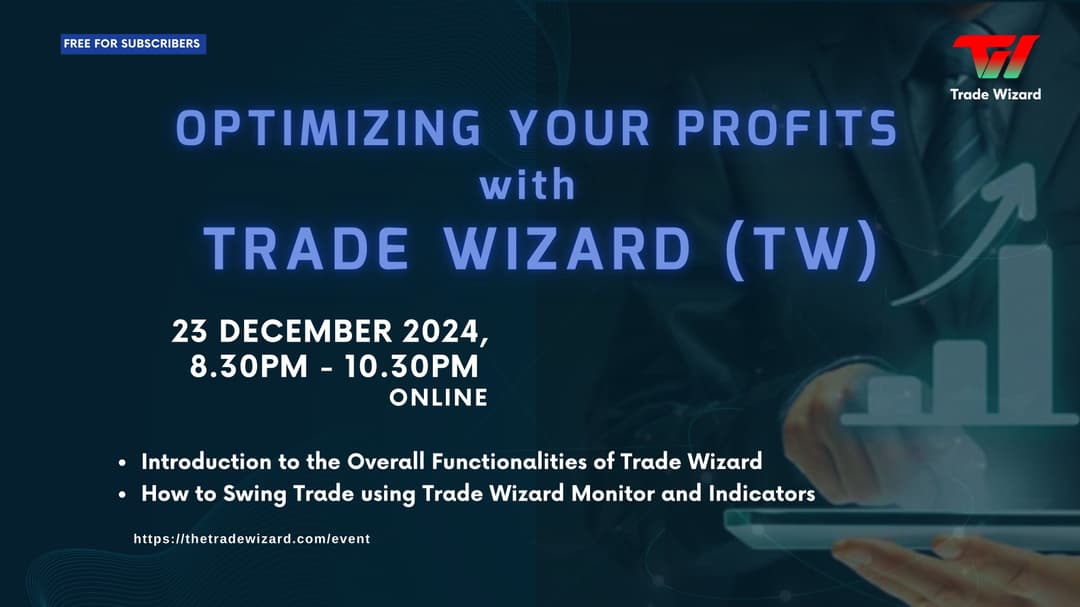 FREE FOR SUBSCRIBERS

Trade Wizard

OPTIMIZING YOUR PROFITS
with
TRADE WIZARD (TW)

23 DECEMBER 2024,
8.30PM - 10.30PM
ONLINE

• Introduction to the Overall Functionalities of Trade Wizard
• How to Swing Trade using Trade Wizard Monitor and Indicators

https://thetradewizard.com/event